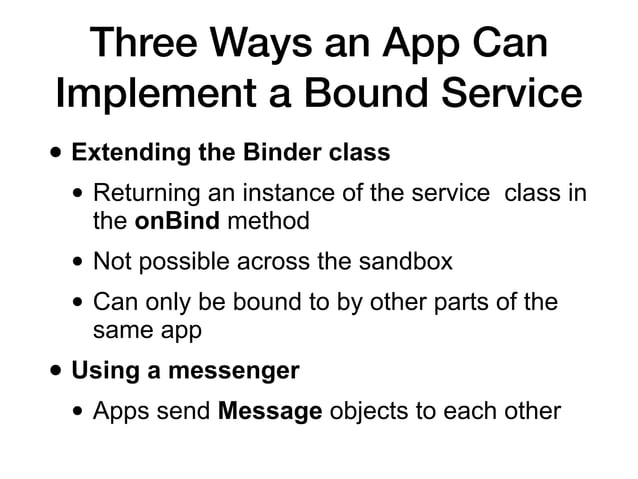 Three Ways an App Can Implement a Bound Service

• Extending the Binder class

• Returning an instance of the service  class in the onBind method

• Not possible across the sandbox

• Can only be bound to by other parts of the same app

• Using a messenger

• Apps send Message objects to each other